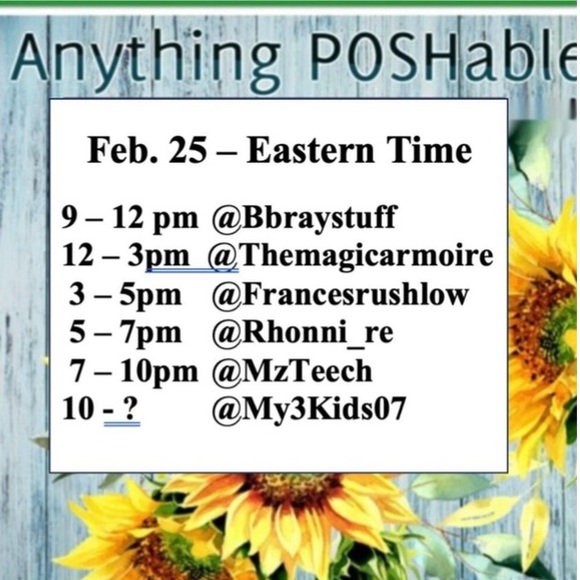 Anything POSHable

Feb. 25 – Eastern Time

9 – 12 pm @Bbraystuff
12 – 3pm @Themagicarmoire
3 – 5pm @Francesrushlow
5 – 7pm @Rhonni_re
7 – 10pm @MzTeech
10 - ? @My3Kids07